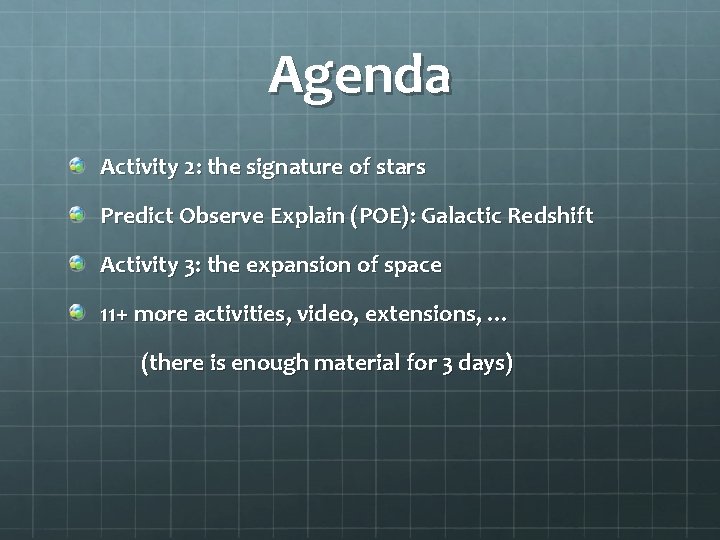 Agenda

Activity 2: the signature of stars

Predict Observe Explain (POE): Galactic Redshift

Activity 3: the expansion of space

11+ more activities, video, extensions, …

(there is enough material for 3 days)